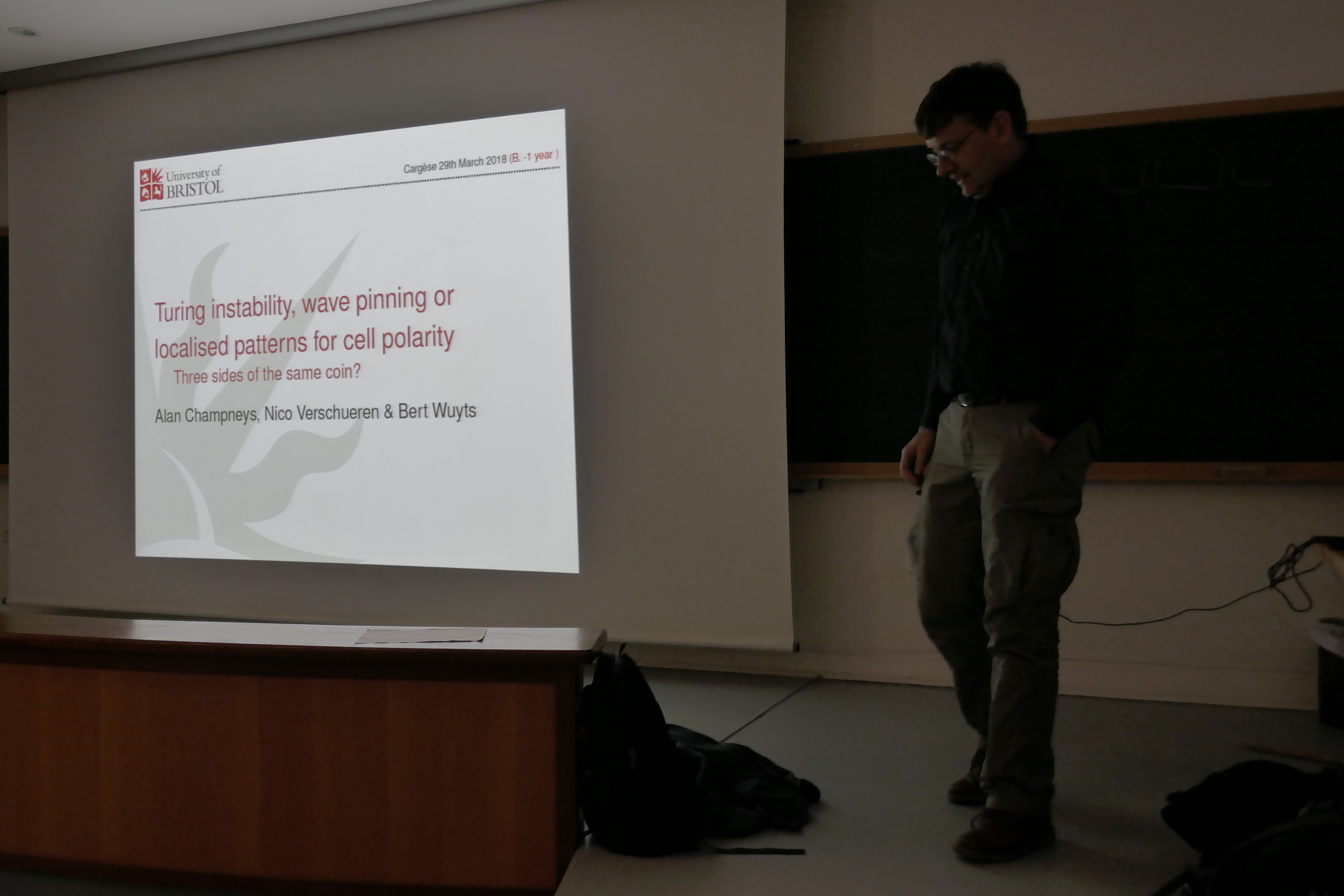 University of BRISTOL

Cargèse 29th March 2018 (B. -1 year )

Turing instability, wave pinning or localised patterns for cell polarity

Three sides of the same coin?

Alan Champneys, Nico Verschueren & Bert Wuyts